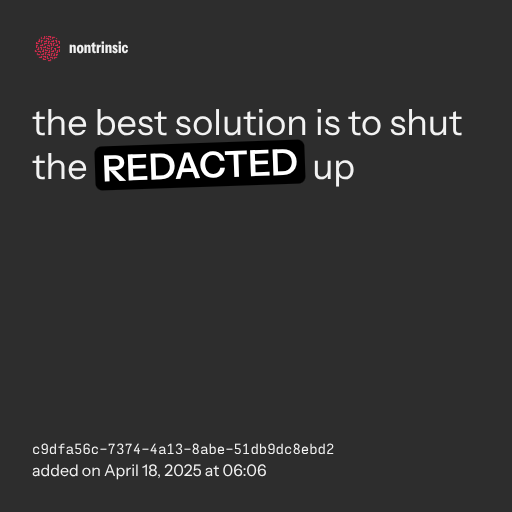 nontrinsic

the best solution is to shut the REDACTED up

c9dfa56c-7374-4a13-8abe-51db9dc8ebd2
added on April 18, 2025 at 06:06